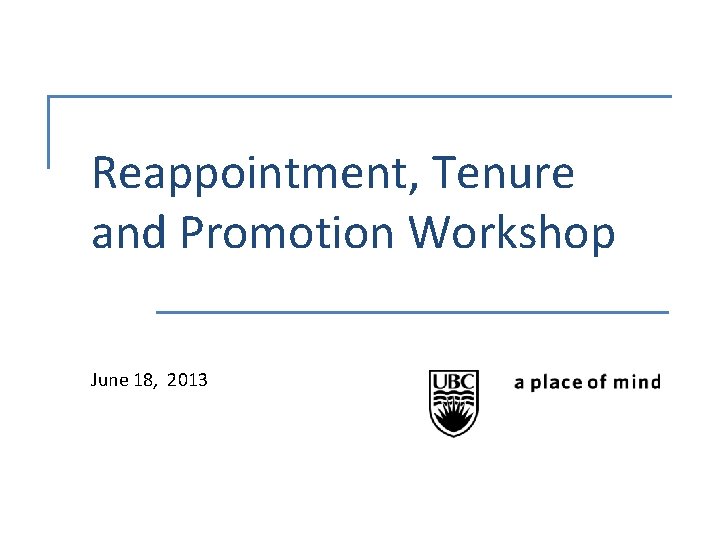 Reappointment, Tenure and Promotion Workshop

June 18, 2013

UBC

a place of mind